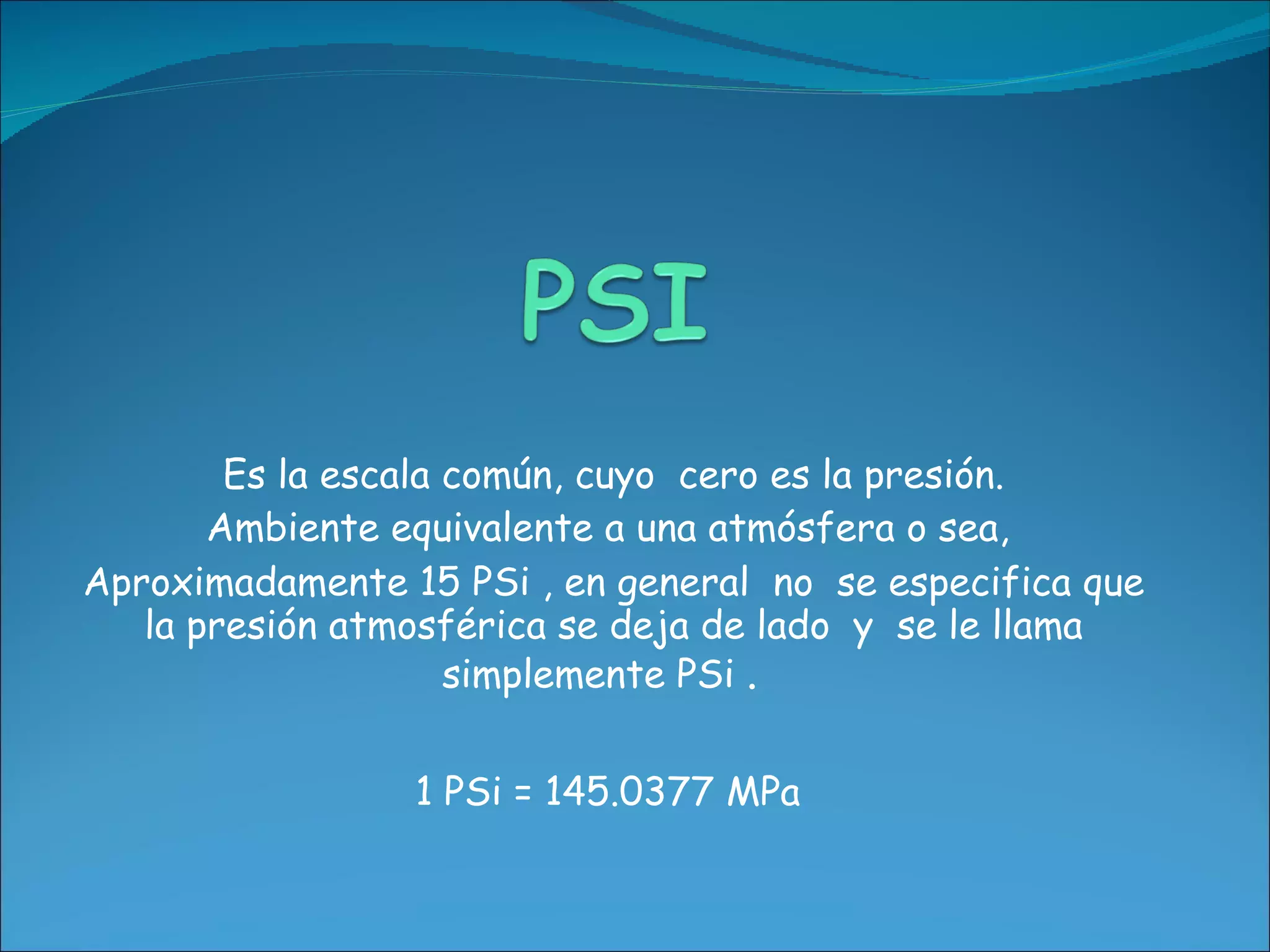 PSI

Es la escala común, cuyo cero es la presión. Ambiente equivalente a una atmósfera o sea, Aproximadamente 15 PSi , en general no se especifica que la presión atmosférica se deja de lado y se le llama simplemente PSi .

1 PSi = 145.0377 MPa